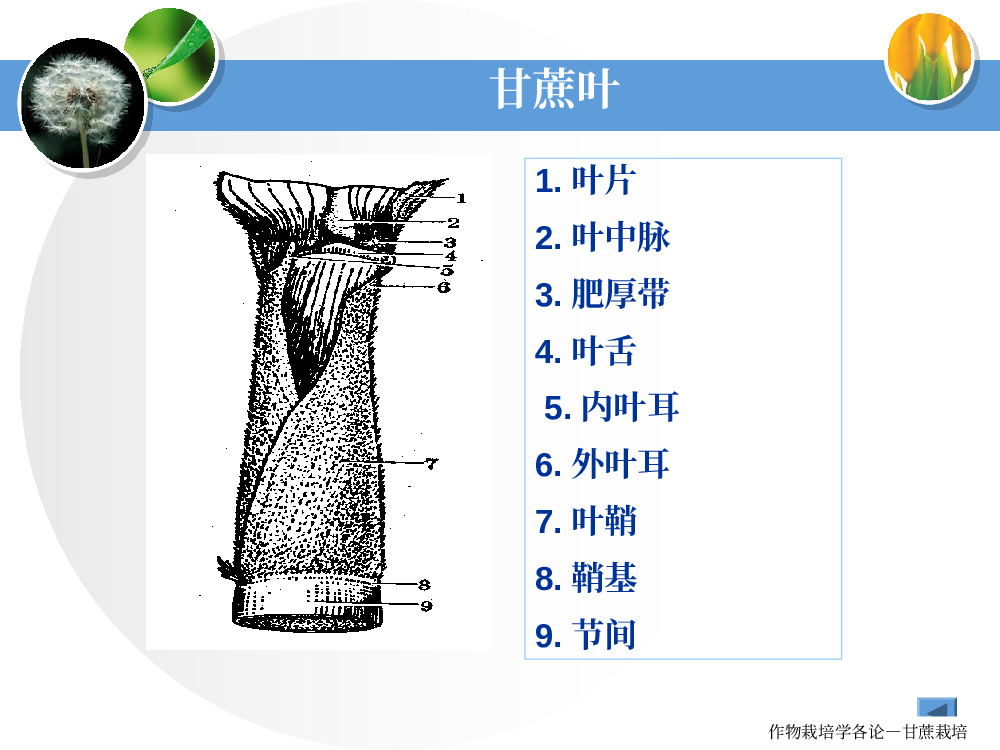 甘蔗叶

1
2
3
4
5
6
7
8
9

1. 叶片
2. 叶中脉
3. 肥厚带
4. 叶舌
5. 内叶耳
6. 外叶耳
7. 叶鞘
8. 鞘基
9. 节间

作物栽培学各论—甘蔗栽培